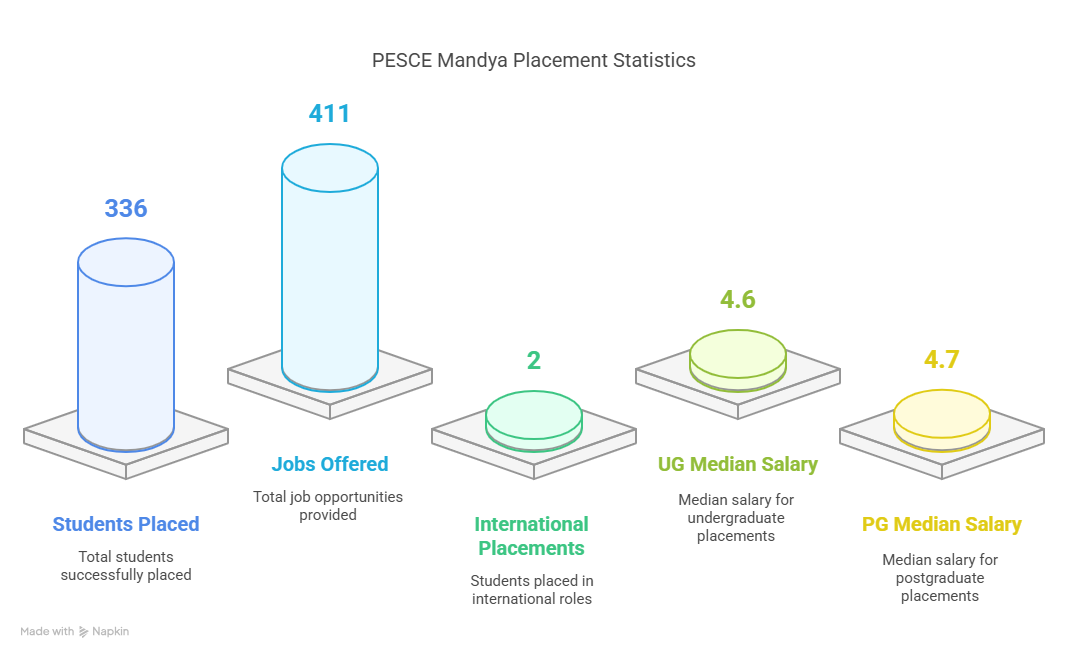 PESCE Mandya Placement Statistics

336

Students Placed

Total students successfully placed

411

Jobs Offered

Total job opportunities provided

2

International Placements

Students placed in international roles

4.6

UG Median Salary

Median salary for undergraduate placements

4.7

PG Median Salary

Median salary for postgraduate placements

Made with Napkin